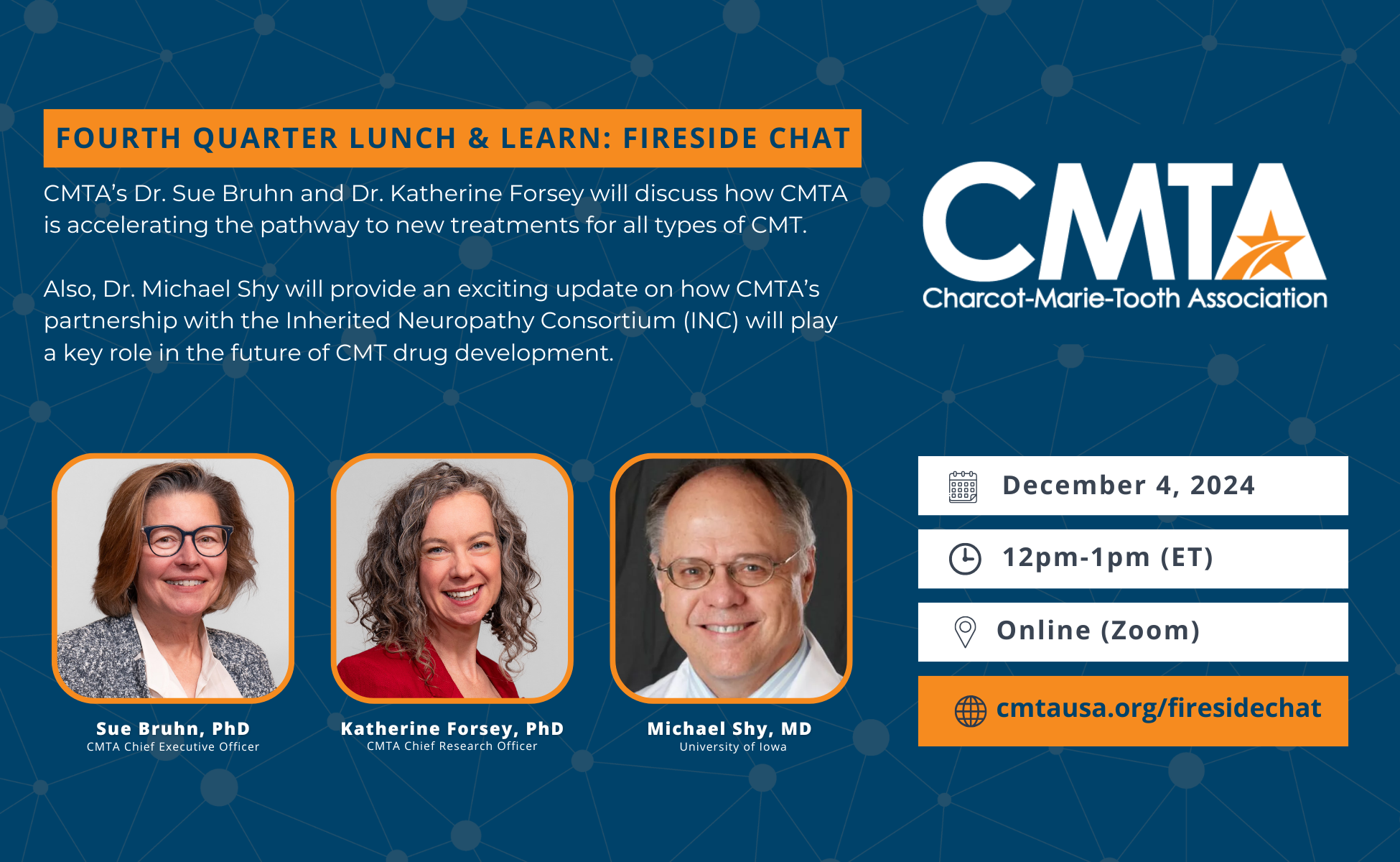 FOURTH QUARTER LUNCH & LEARN: FIRESIDE CHAT

CMTA's Dr. Sue Bruhn and Dr. Katherine Forsey will discuss how CMTA is accelerating the pathway to new treatments for all types of CMT.

Also, Dr. Michael Shy will provide an exciting update on how CMTA's partnership with the Inherited Neuropathy Consortium (INC) will play a key role in the future of CMT drug development.

CMTA
Charcot-Marie-Tooth Association

Sue Bruhn, PhD
CMTA Chief Executive Officer

Katherine Forsey, PhD
CMTA Chief Research Officer

Michael Shy, MD
University of Iowa

December 4, 2024

12pm-1pm (ET)

Online (Zoom)

cmtausa.org/firesidechat